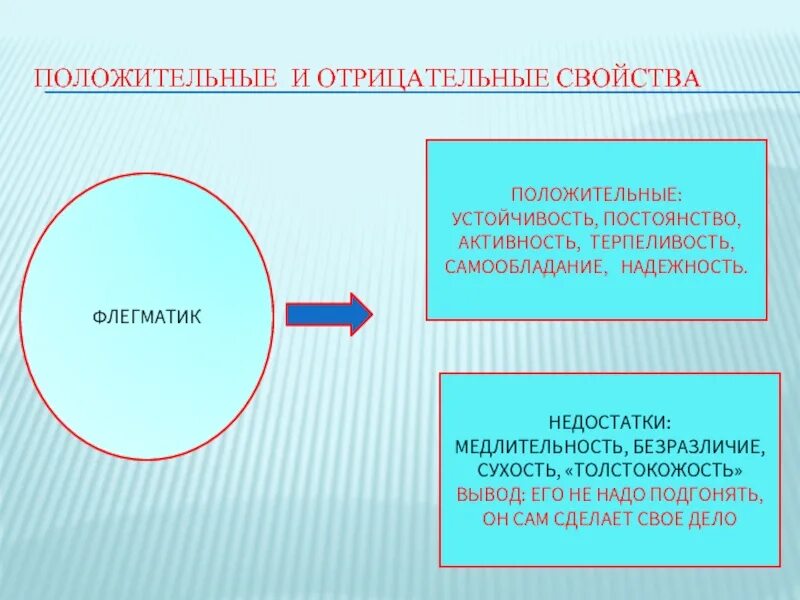 ПОЛОЖИТЕЛЬНЫЕ И ОТРИЦАТЕЛЬНЫЕ СВОЙСТВА

ФЛЕГМАТИК

ПОЛОЖИТЕЛЬНЫЕ:
УСТОЙЧИВОСТЬ, ПОСТОЯНСТВО, АКТИВНОСТЬ, ТЕРПЕЛИВОСТЬ, САМООБЛАДАНИЕ, НАДЕЖНОСТЬ.

НЕДОСТАТКИ:
МЕДЛИТЕЛЬНОСТЬ, БЕЗРАЗЛИЧИЕ, СУХОСТЬ, «ТОЛСТОКОЖОСТЬ»
ВЫВОД: ЕГО НЕ НАДО ПОДГОНЯТЬ, ОН САМ СДЕЛАЕТ СВОЕ ДЕЛО